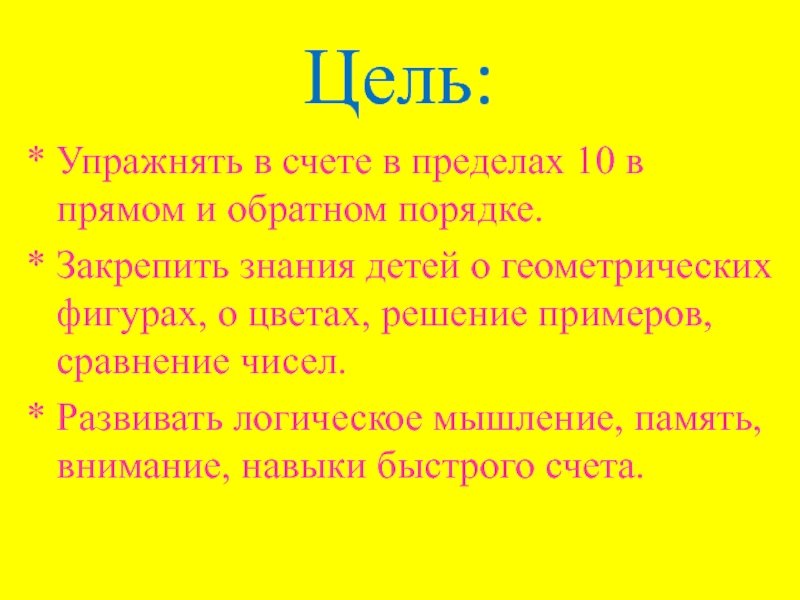 Цель:

* Упражнять в счете в пределах 10 в прямом и обратном порядке.

* Закрепить знания детей о геометрических фигурах, о цветах, решение примеров, сравнение чисел.

* Развивать логическое мышление, память, внимание, навыки быстрого счета.